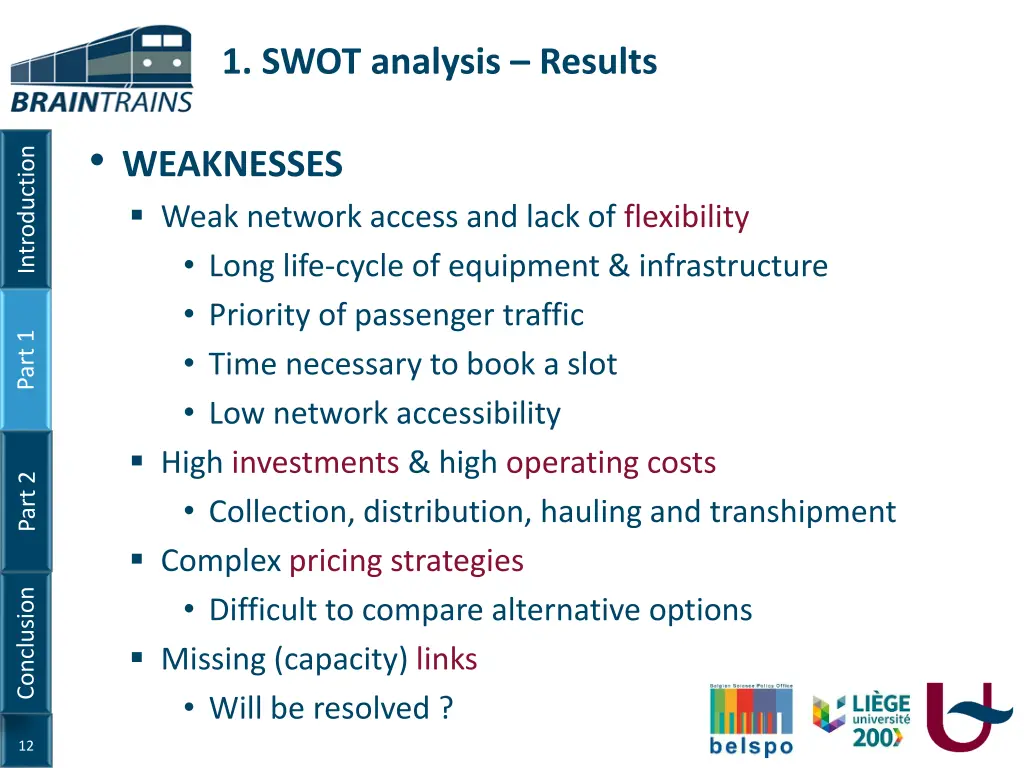 BRAINTRAINS

1. SWOT analysis – Results

Introduction

Part 1

Part 2

Conclusion

12

• WEAKNESSES
▪ Weak network access and lack of flexibility
• Long life-cycle of equipment & infrastructure
• Priority of passenger traffic
• Time necessary to book a slot
• Low network accessibility
▪ High investments & high operating costs
• Collection, distribution, hauling and transhipment
▪ Complex pricing strategies
• Difficult to compare alternative options
▪ Missing (capacity) links
• Will be resolved ?

Belgian Science Policy Office
belspo

LIÈGE université 200